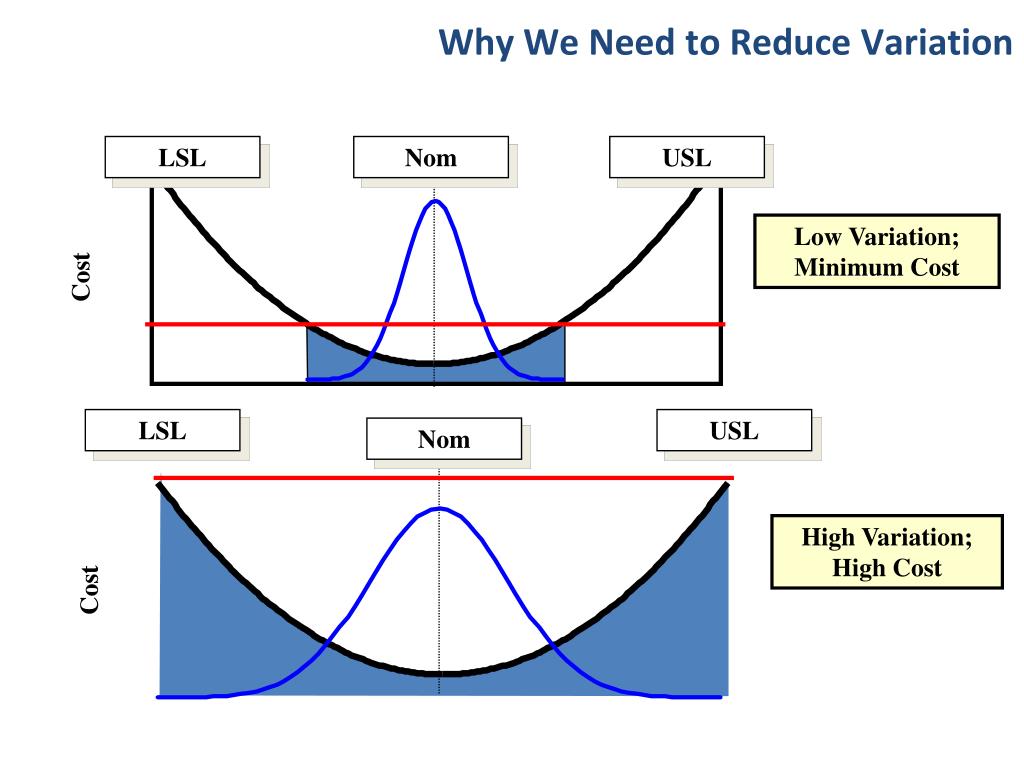 Why We Need to Reduce Variation

LSL

Nom

USL

Cost

Low Variation;
Minimum Cost

LSL

Nom

USL

Cost

High Variation;
High Cost